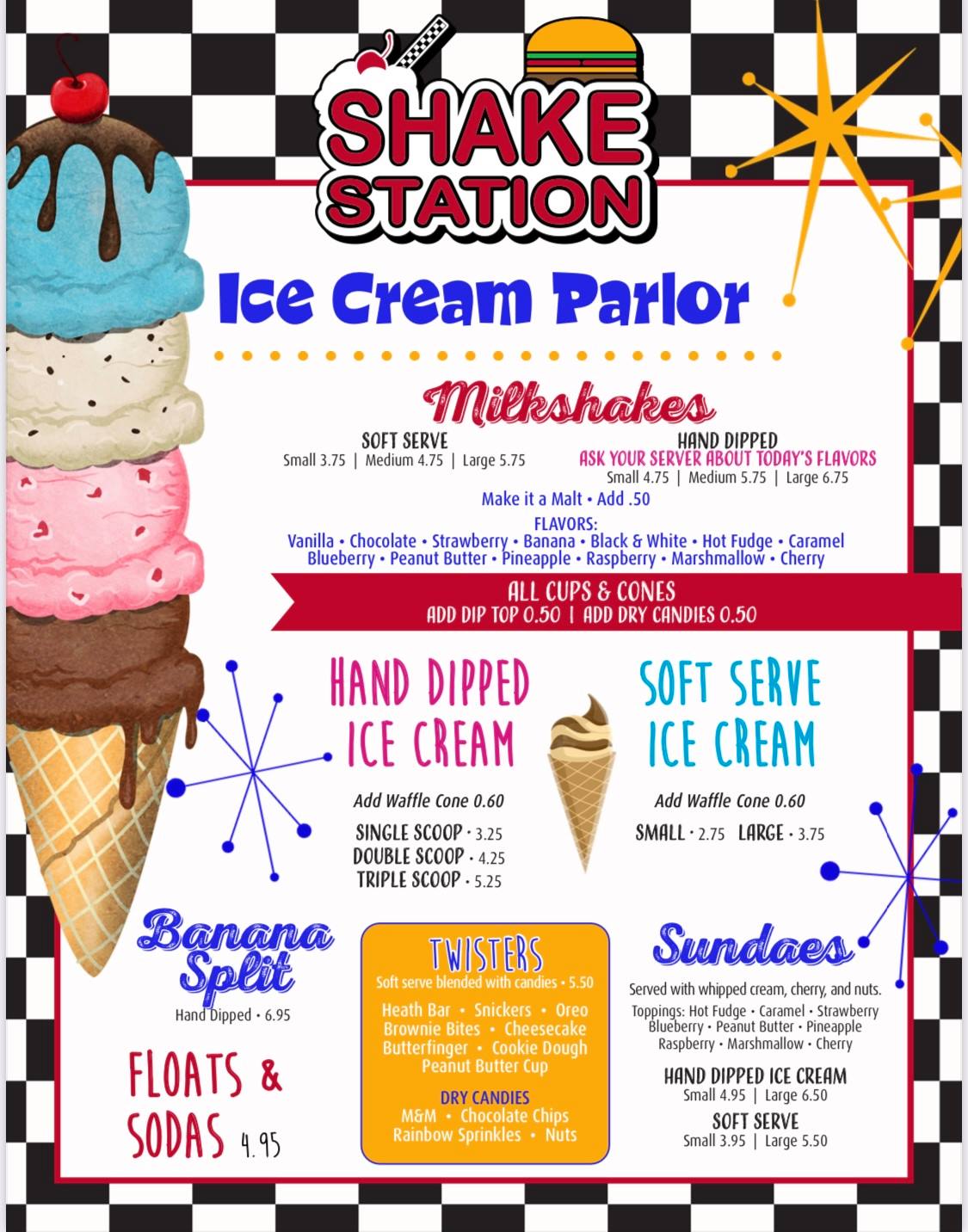 SHAKE STATION

Ice Cream Parlor

Milkshakes

SOFT SERVE
Small 3.75 | Medium 4.75 | Large 5.75

HAND DIPPED
ASK YOUR SERVER ABOUT TODAY'S FLAVORS
Small 4.75 | Medium 5.75 | Large 6.75

Make it a Malt • Add .50

FLAVORS:
Vanilla • Chocolate • Strawberry • Banana • Black & White • Hot Fudge • Caramel
Blueberry • Peanut Butter • Pineapple • Raspberry • Marshmallow • Cherry

ALL CUPS & CONES
ADD DIP TOP 0.50 | ADD DRY CANDIES 0.50

HAND DIPPED ICE CREAM

Add Waffle Cone 0.60

SINGLE SCOOP • 3.25
DOUBLE SCOOP • 4.25
TRIPLE SCOOP • 5.25

SOFT SERVE ICE CREAM

Add Waffle Cone 0.60

SMALL • 2.75 LARGE • 3.75

Banana Split
Hand Dipped • 6.95

FLOATS & SODAS 4.95

TWISTERS
Soft serve blended with candies • 5.50
Heath Bar • Snickers • Oreo
Brownie Bites • Cheesecake
Butterfinger • Cookie Dough
Peanut Butter Cup

DRY CANDIES
M&M • Chocolate Chips
Rainbow Sprinkles • Nuts

Sundaes
Served with whipped cream, cherry, and nuts.
Toppings: Hot Fudge • Caramel • Strawberry
Blueberry • Peanut Butter • Pineapple
Raspberry • Marshmallow • Cherry

HAND DIPPED ICE CREAM
Small 4.95 | Large 6.50

SOFT SERVE
Small 3.95 | Large 5.50